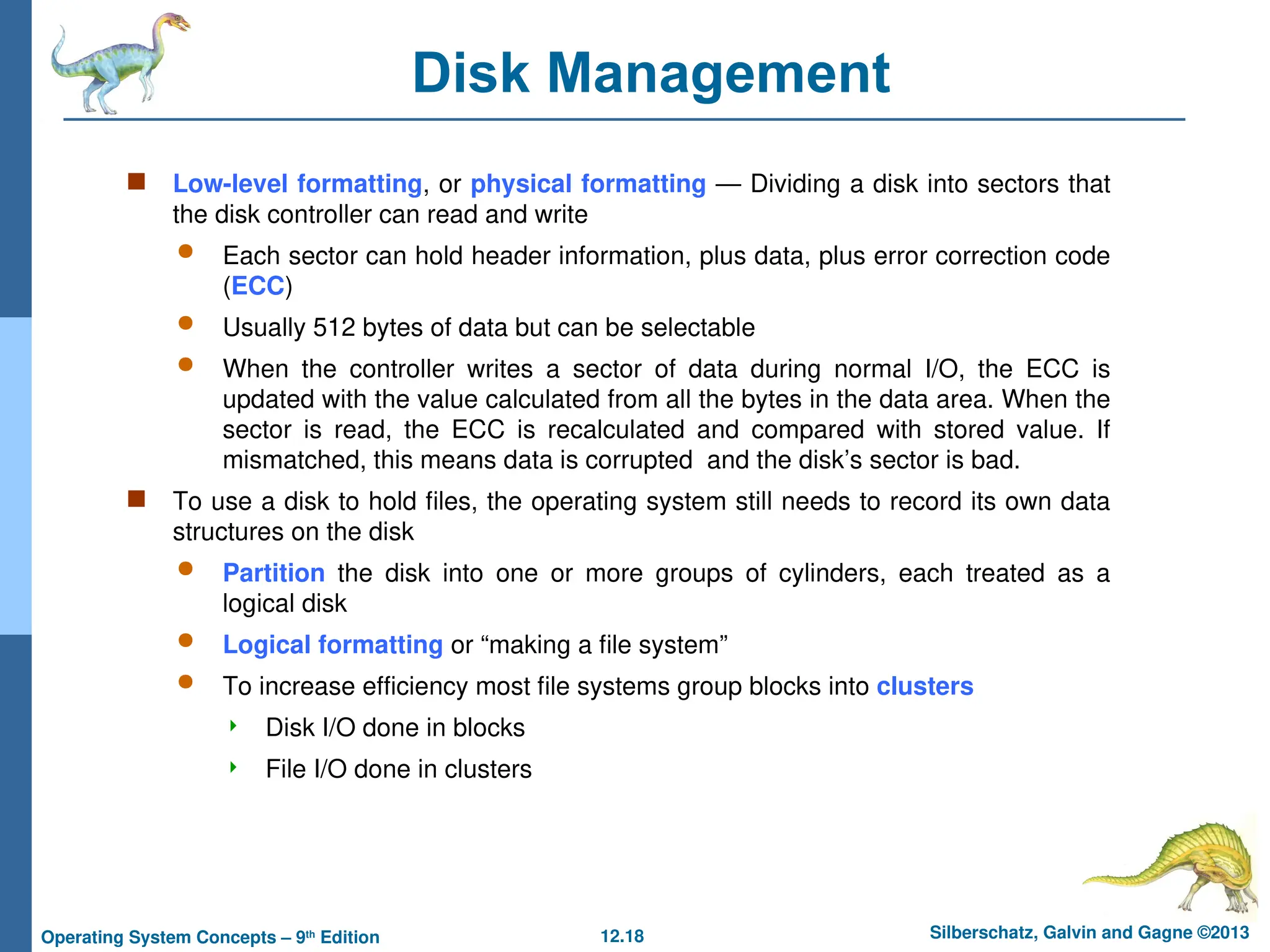 Disk Management

Low-level formatting, or physical formatting — Dividing a disk into sectors that the disk controller can read and write

Each sector can hold header information, plus data, plus error correction code (ECC)

Usually 512 bytes of data but can be selectable

When the controller writes a sector of data during normal I/O, the ECC is updated with the value calculated from all the bytes in the data area. When the sector is read, the ECC is recalculated and compared with stored value. If mismatched, this means data is corrupted and the disk's sector is bad.

To use a disk to hold files, the operating system still needs to record its own data structures on the disk

Partition the disk into one or more groups of cylinders, each treated as a logical disk

Logical formatting or "making a file system"

To increase efficiency most file systems group blocks into clusters

Disk I/O done in blocks

File I/O done in clusters

Operating System Concepts – 9th Edition
12.18
Silberschatz, Galvin and Gagne ©2013